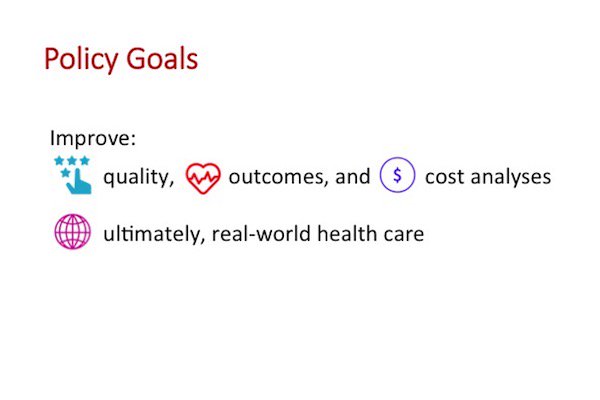 Policy Goals

Improve:

quality, outcomes, and $ cost analyses

ultimately, real-world health care